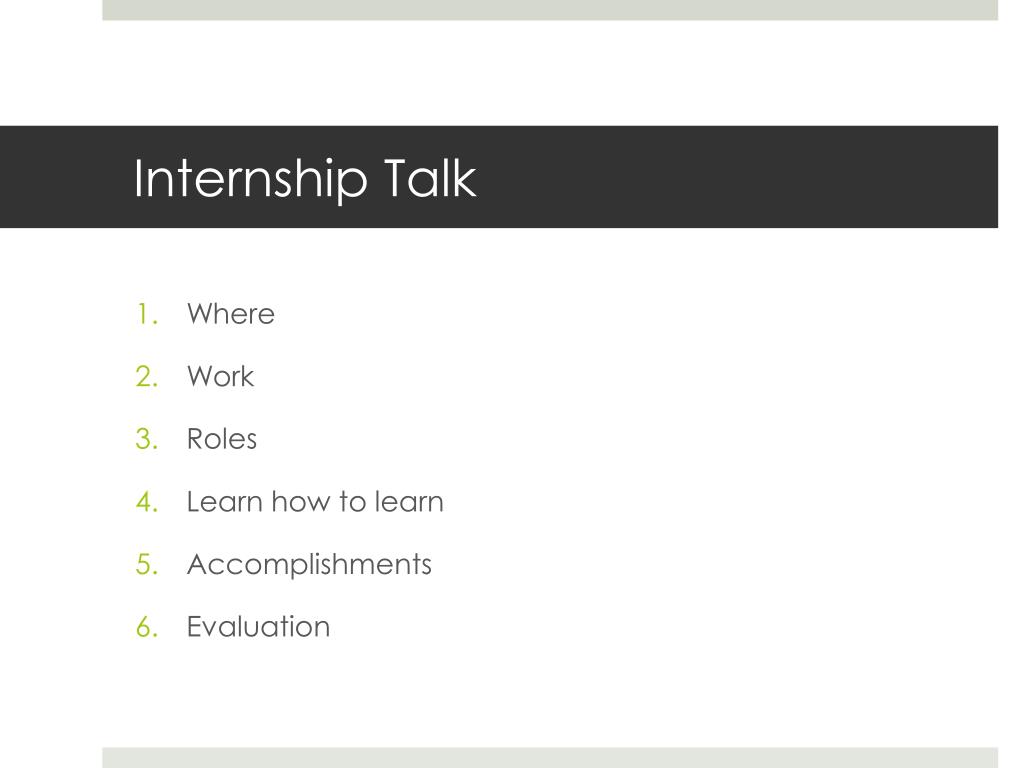 Internship Talk

1. Where
2. Work
3. Roles
4. Learn how to learn
5. Accomplishments
6. Evaluation